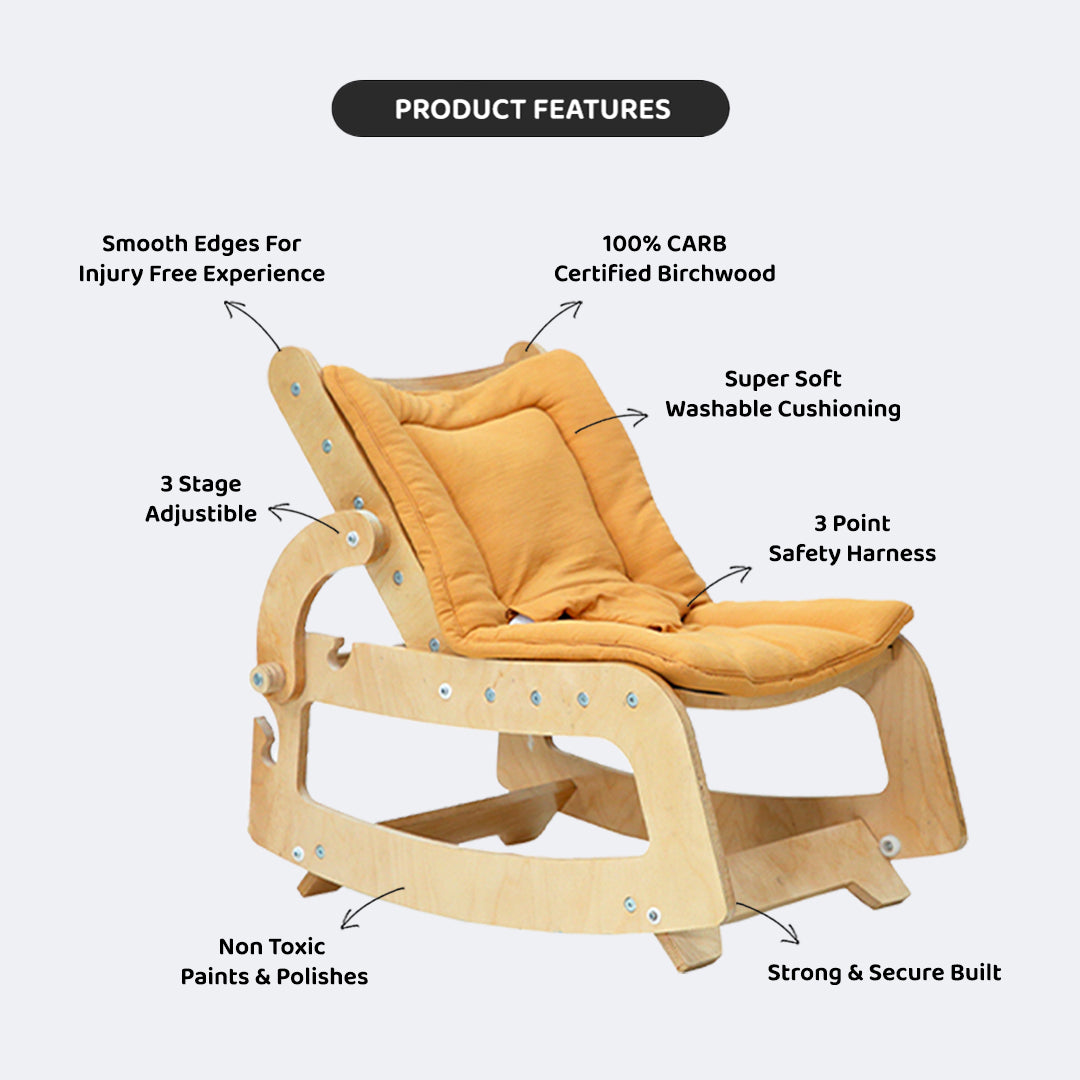 PRODUCT FEATURES

Smooth Edges For Injury Free Experience

100% CARB Certified Birchwood

Super Soft Washable Cushioning

3 Stage Adjustible

3 Point Safety Harness

Non Toxic Paints & Polishes

Strong & Secure Built